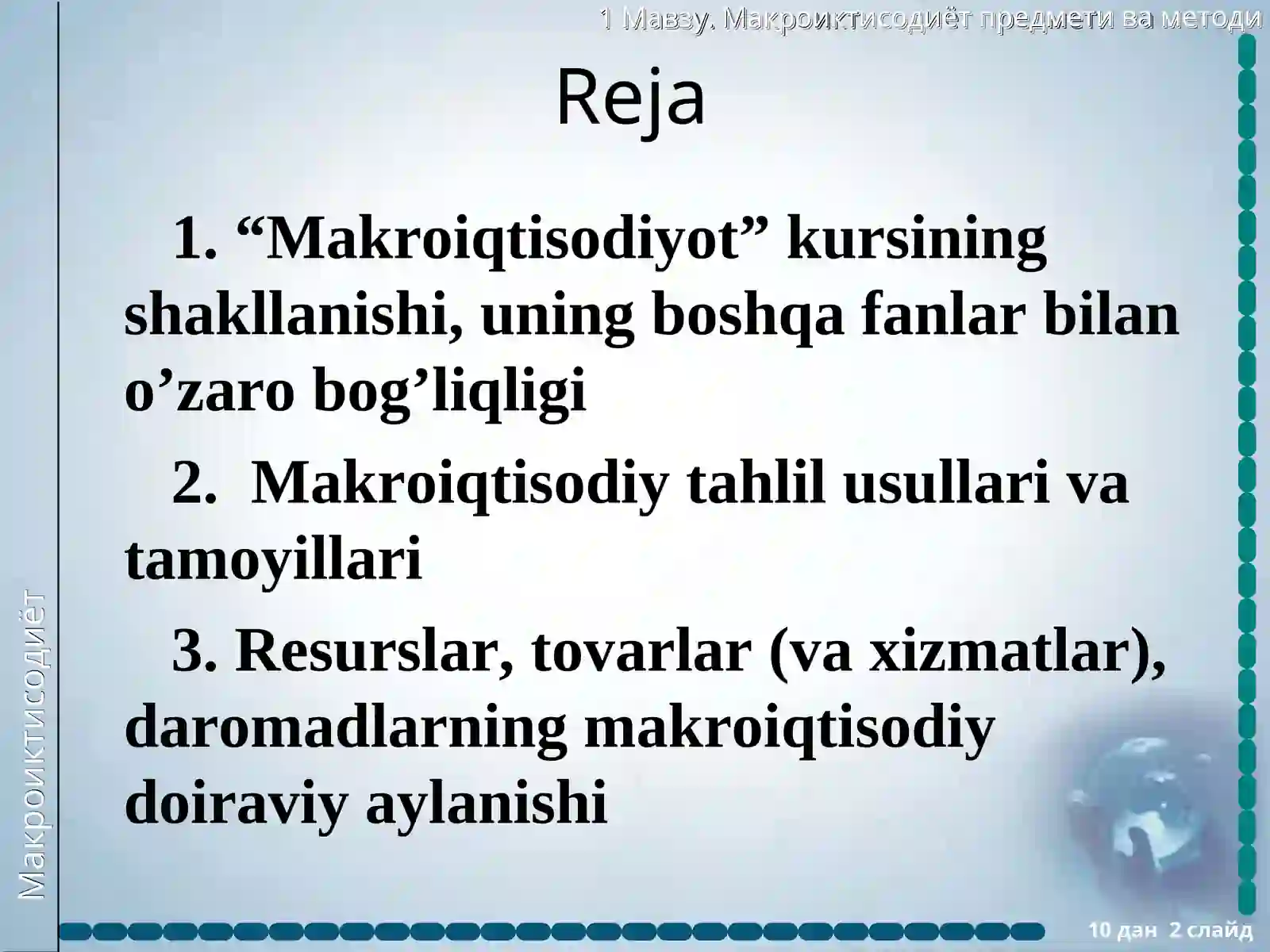 1 Мавзу. Макроиктисодиёт предмети ва методи

Reja

1. “Makroiqtisodiyot” kursining shakllanishi, uning boshqa fanlar bilan o’zaro bog’liqligi

2. Makroiqtisodiy tahlil usullari va tamoyillari

3. Resurslar, tovarlar (va xizmatlar), daromadlarning makroiqtisodiy doiraviy aylanishi

Макроиктисодиёт

10 дан 2 слайд